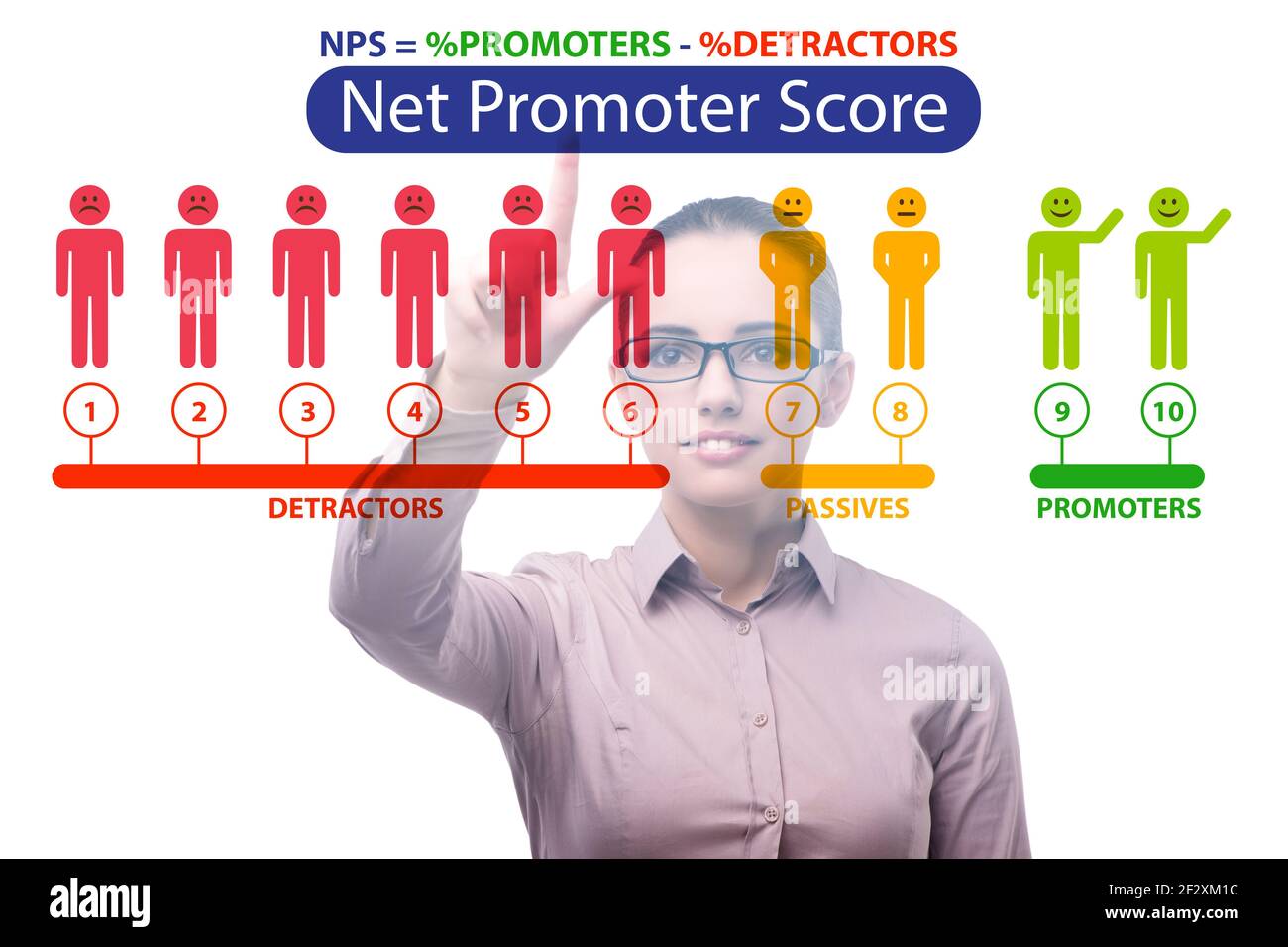 NPS = %PROMOTERS - %DETRACTORS

Net Promoter Score

1 2 3 4 5 6 7 8 9 10

DETRACTORS

PASSIVES

PROMOTERS

alamy

alamy

Image ID: 2F2XM1C
www.alamy.com